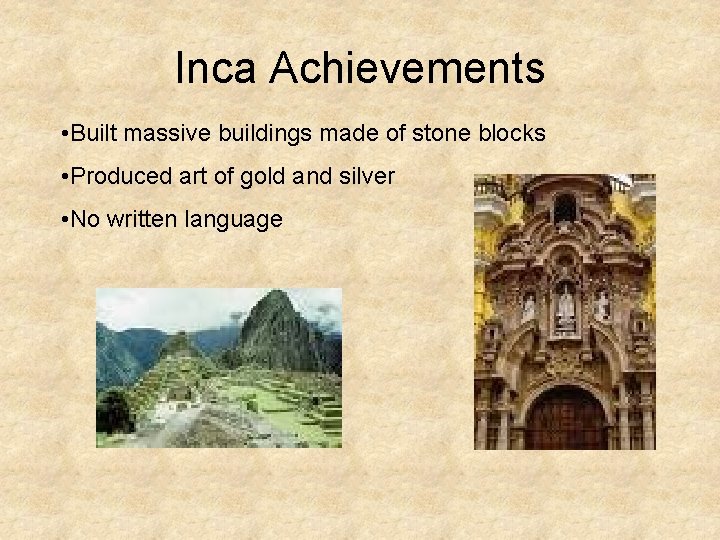 Inca Achievements

•Built massive buildings made of stone blocks

•Produced art of gold and silver

•No written language